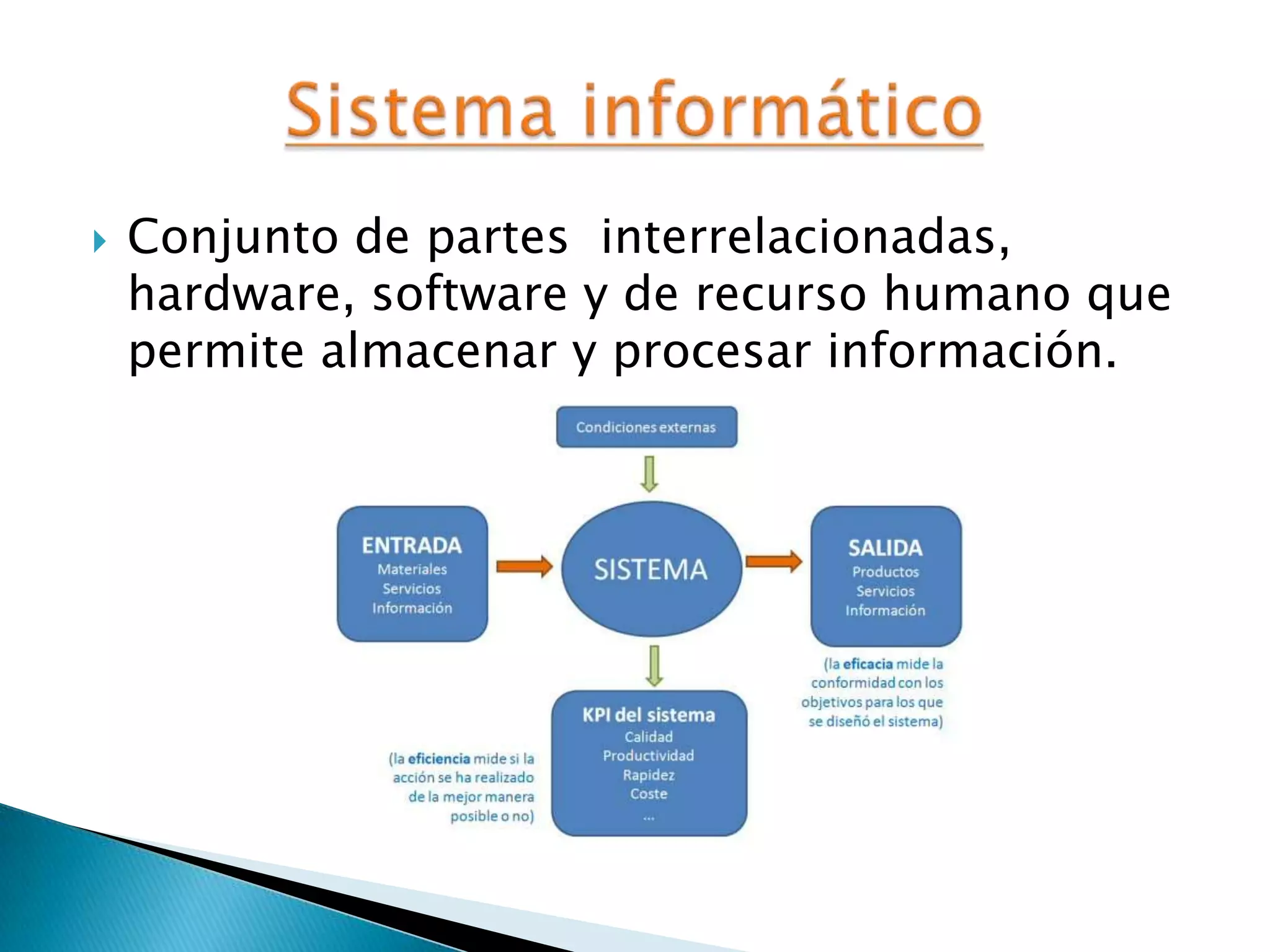 Sistema informático

Conjunto de partes interrelacionadas, hardware, software y de recurso humano que permite almacenar y procesar información.

Condiciones externas

ENTRADA
Materiales
Servicios
Información

SISTEMA

SALIDA
Productos
Servicios
Información

(la eficacia mide la conformidad con los objetivos para los que se diseñó el sistema)

KPI del sistema
Calidad
Productividad
Rapidez
Coste
...

(la eficiencia mide si la acción se ha realizado de la mejor manera posible o no)